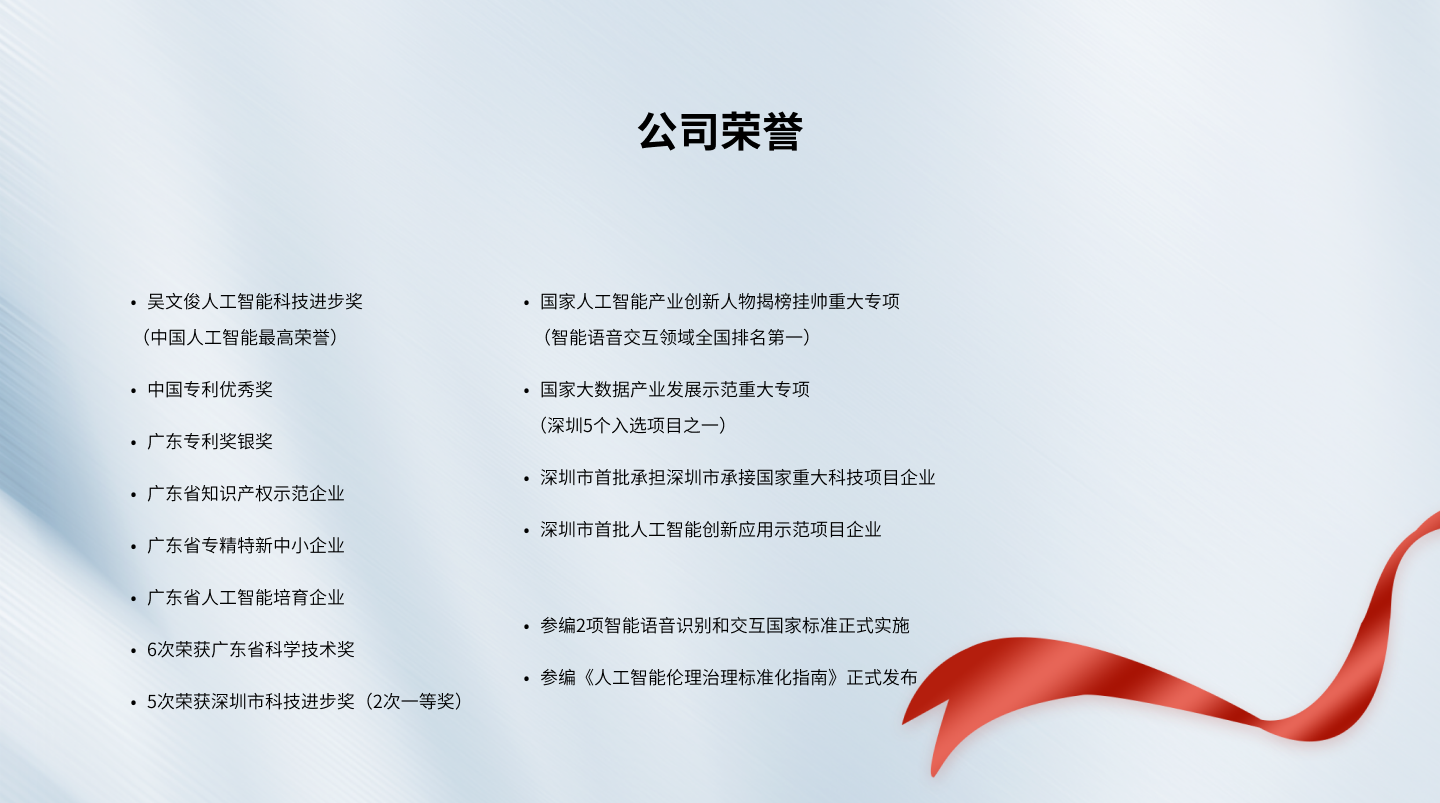 公司荣誉

• 吴文俊人工智能科技进步奖
（中国人工智能最高荣誉）

• 中国专利优秀奖

• 广东专利奖银奖

• 广东省知识产权示范企业

• 广东省专精特新中小企业

• 广东省人工智能培育企业

• 6次荣获广东省科学技术奖

• 5次荣获深圳市科技进步奖（2次一等奖）

• 国家人工智能产业创新人物揭榜挂帅重大专项
（智能语音交互领域全国排名第一）

• 国家大数据产业发展示范重大专项
（深圳5个入选项目之一）

• 深圳市首批承担深圳市承接国家重大科技项目企业

• 深圳市首批人工智能创新应用示范项目企业

• 参编2项智能语音识别和交互国家标准正式实施

• 参编《人工智能伦理治理标准化指南》正式发布